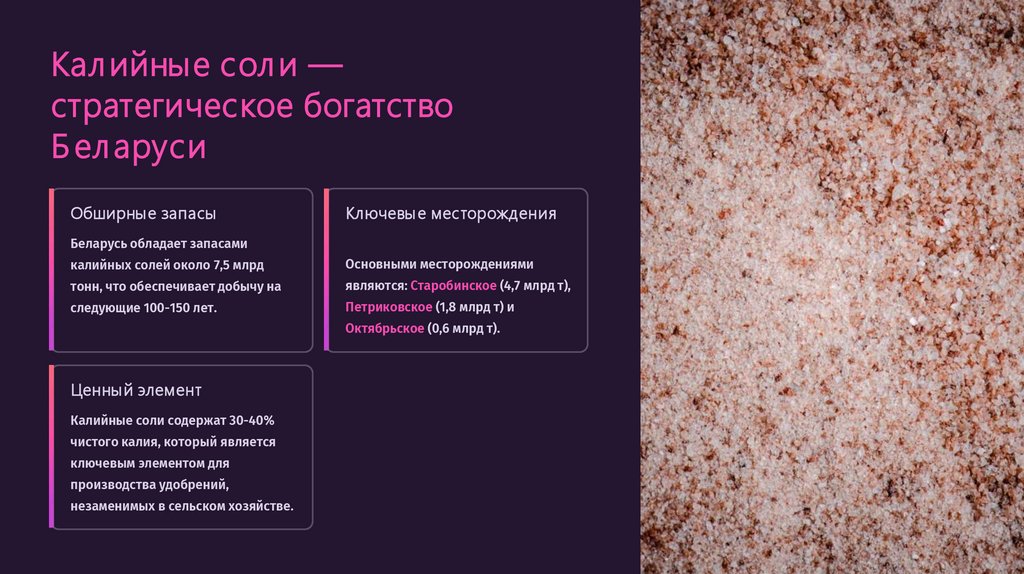 Калийные соли — стратегическое богатство Беларуси

Обширные запасы

Беларусь обладает запасами калийных солей около 7,5 млрд тонн, что обеспечивает добычу на следующие 100-150 лет.

Ключевые месторождения

Основными месторождениями являются: Старобинское (4,7 млрд т), Петриковское (1,8 млрд т) и Октябрьское (0,6 млрд т).

Ценный элемент

Калийные соли содержат 30-40% чистого калия, который является ключевым элементом для производства удобрений, незаменимых в сельском хозяйстве.